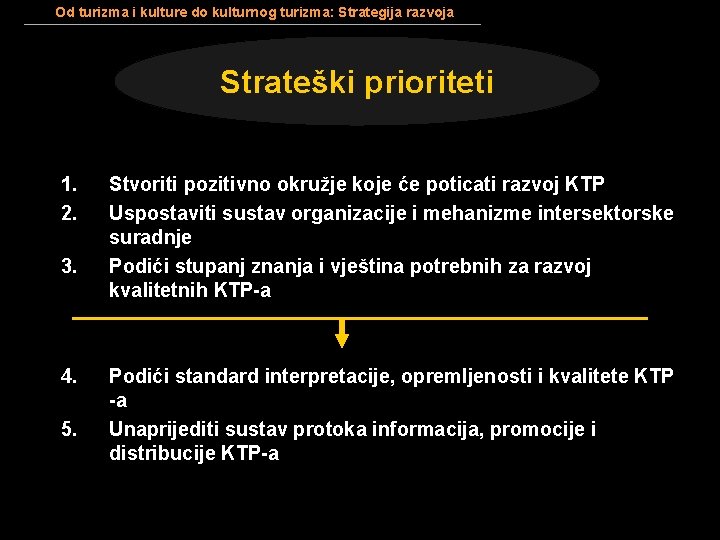 Od turizma i kulture do kulturnog turizma: Strategija razvoja

Strateški prioriteti

1. Stvoriti pozitivno okružje koje će poticati razvoj KTP
2. Uspostaviti sustav organizacije i mehanizme intersektorske suradnje
3. Podići stupanj znanja i vještina potrebnih za razvoj kvalitetnih KTP-a

4. Podići standard interpretacije, opremljenosti i kvalitete KTP -a
5. Unaprijediti sustav protoka informacija, promocije i distribucije KTP-a